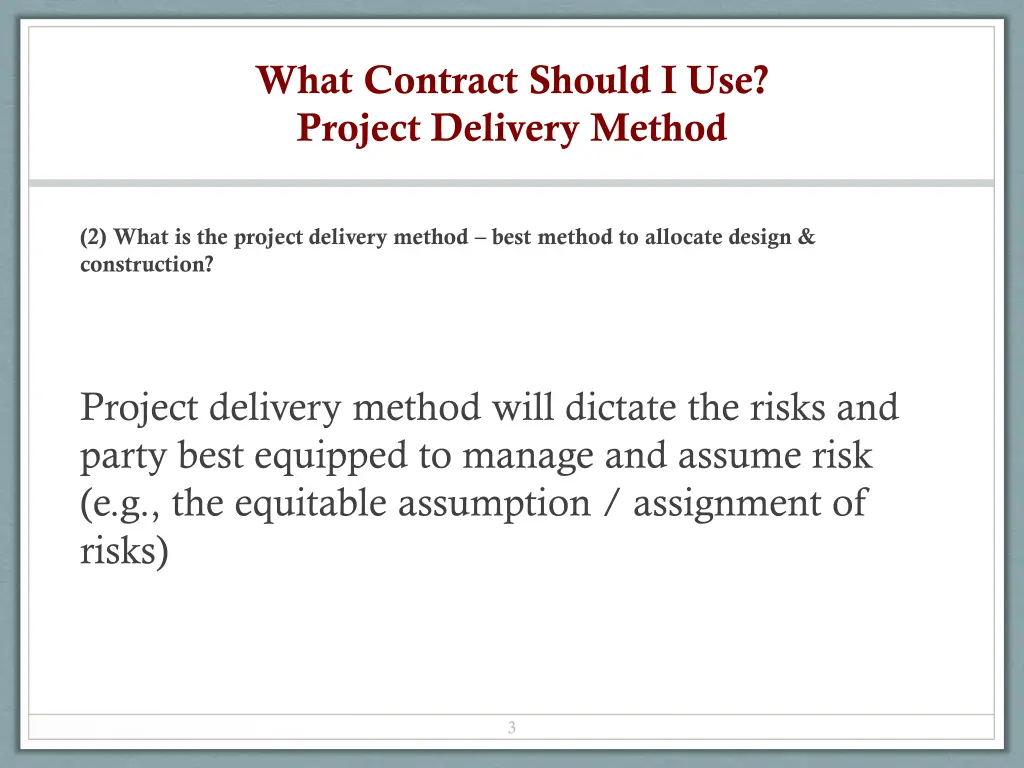 What Contract Should I Use?
Project Delivery Method

(2) What is the project delivery method – best method to allocate design & construction?

Project delivery method will dictate the risks and party best equipped to manage and assume risk (e.g., the equitable assumption / assignment of risks)

3